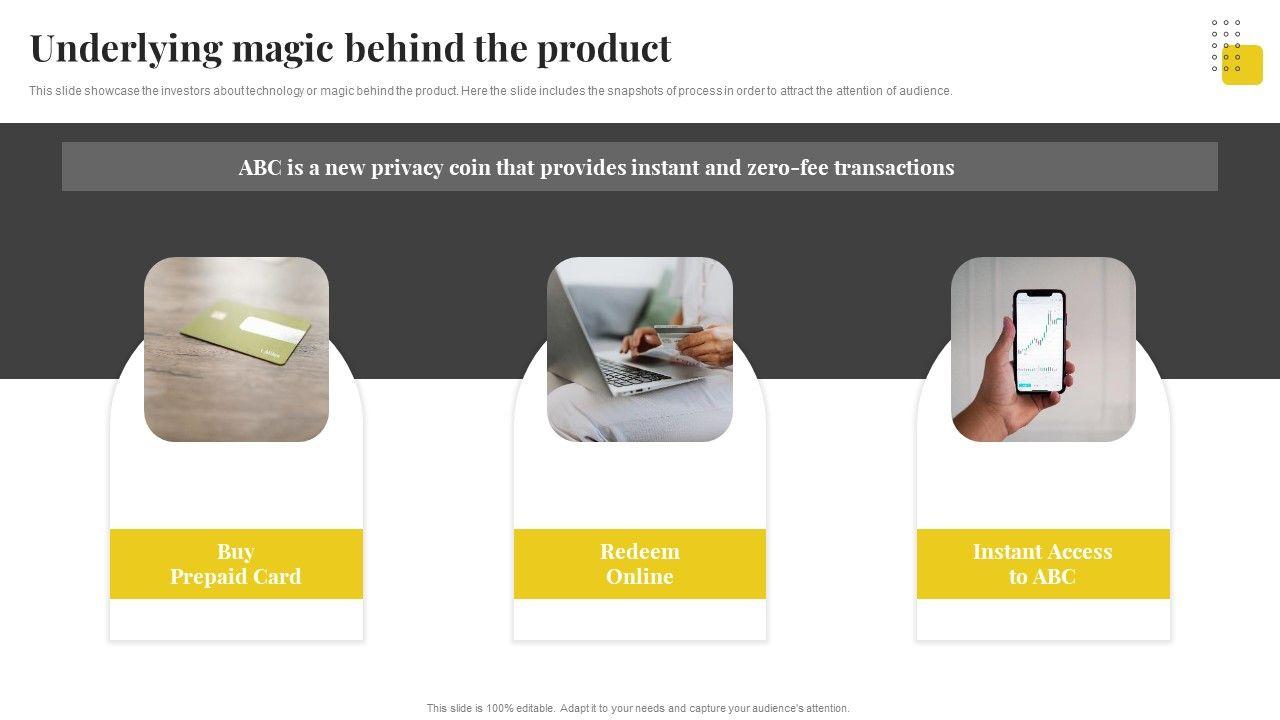 Underlying magic behind the product

This slide showcase the investors about technology or magic behind the product. Here the slide includes the snapshots of process in order to attract the attention of audience.

ABC is a new privacy coin that provides instant and zero-fee transactions

Buy
Prepaid Card

Redeem
Online

Instant Access
to ABC

This slide is 100% editable. Adapt it to your needs and capture your audience's attention.